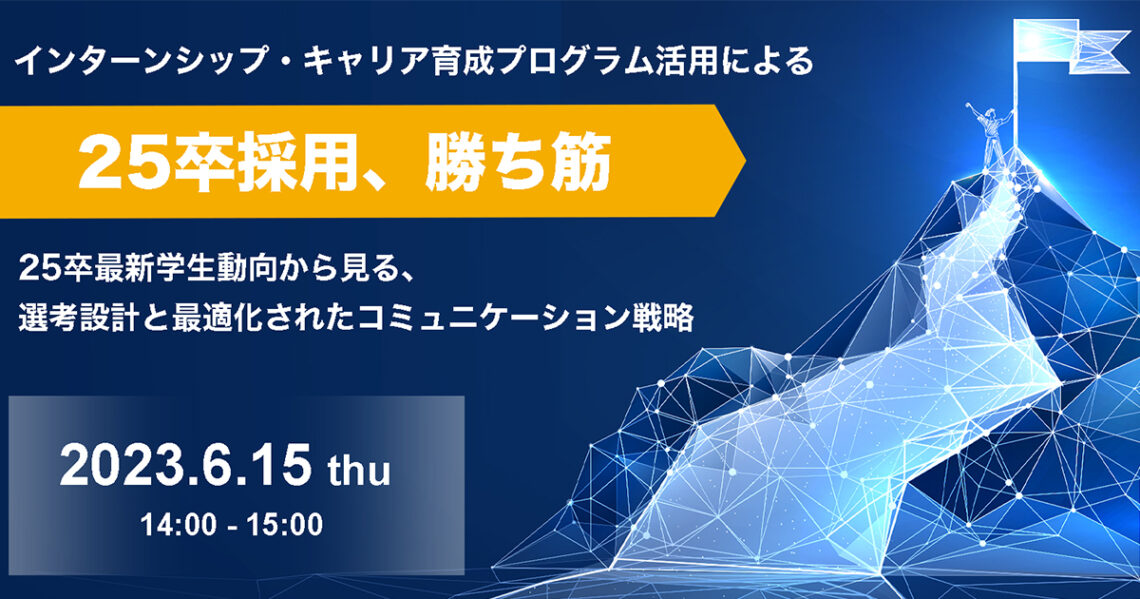 インターンシップ・キャリア育成プログラム活用による

25卒採用、勝ち筋

25卒最新学生動向から見る、
選考設計と最適化されたコミュニケーション戦略

2023.6.15 thu
14:00 - 15:00